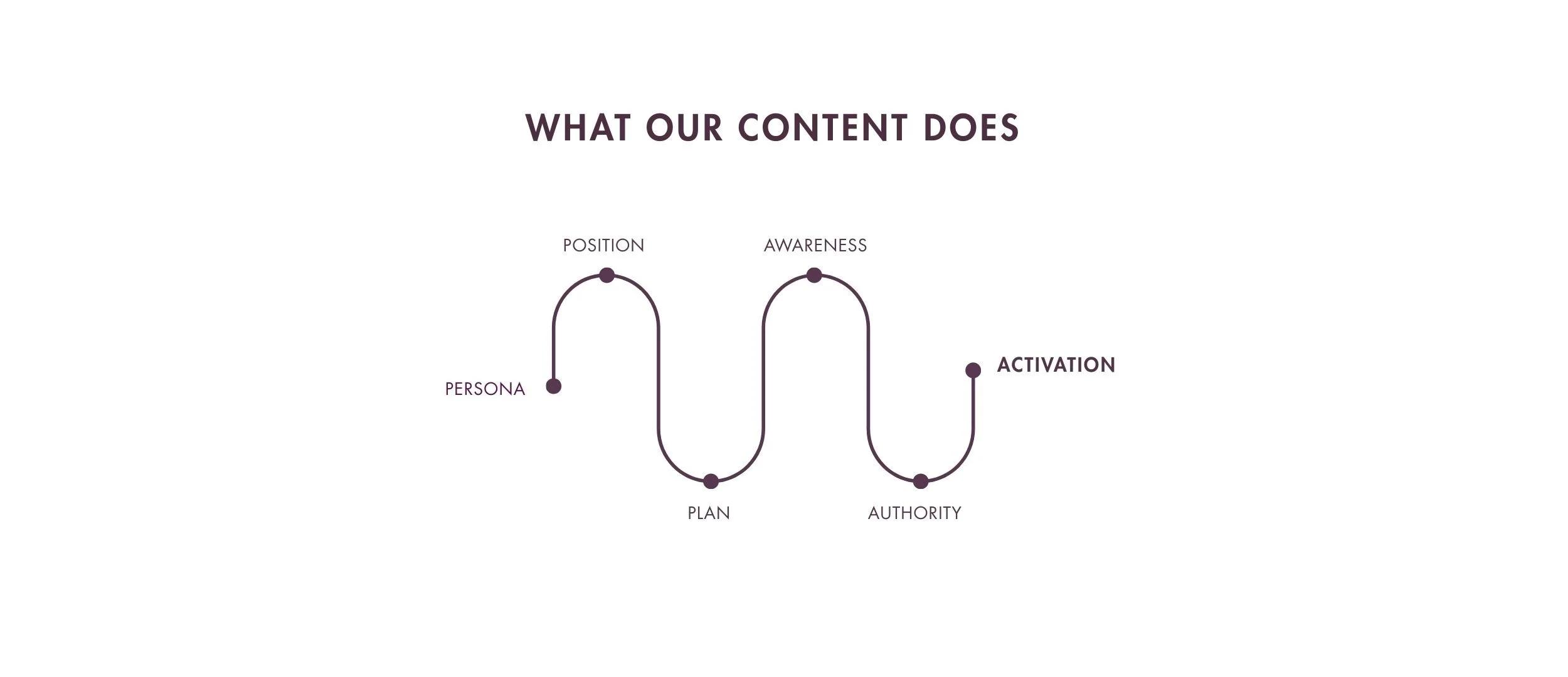 WHAT OUR CONTENT DOES

PERSONA

POSITION

PLAN

AWARENESS

AUTHORITY

ACTIVATION